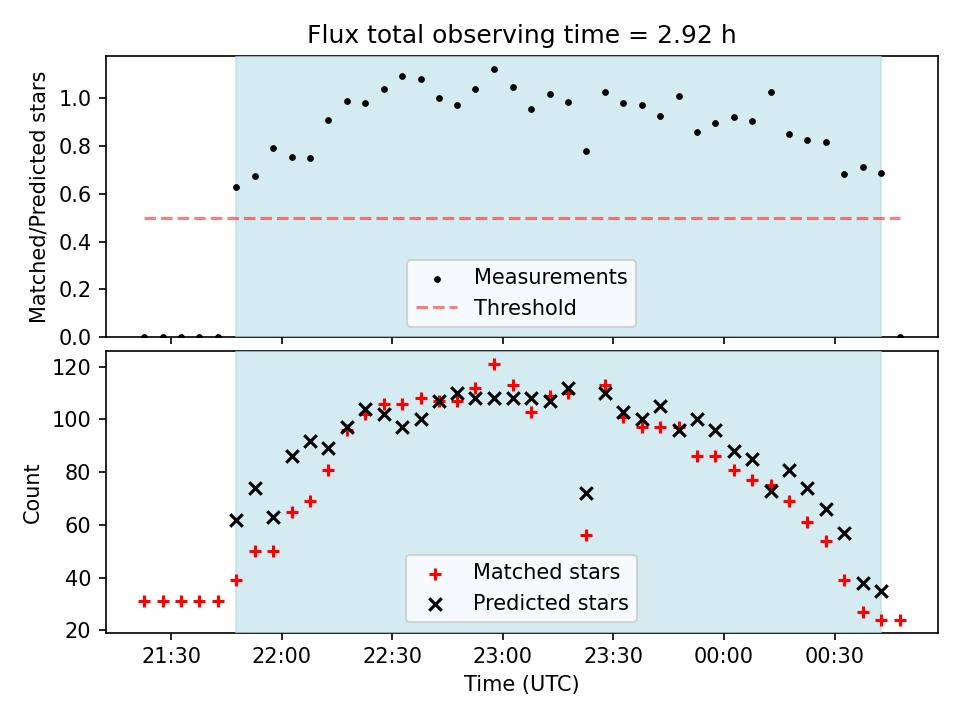 Flux total observing time = 2.92 h

Matched/Predicted stars

1.0
0.8
0.6
0.4
0.2
0.0

Measurements
Threshold

Count

120
100
80
60
40
20

Matched stars
Predicted stars

21:30
22:00
22:30
23:00
23:30
00:00
00:30

Time (UTC)